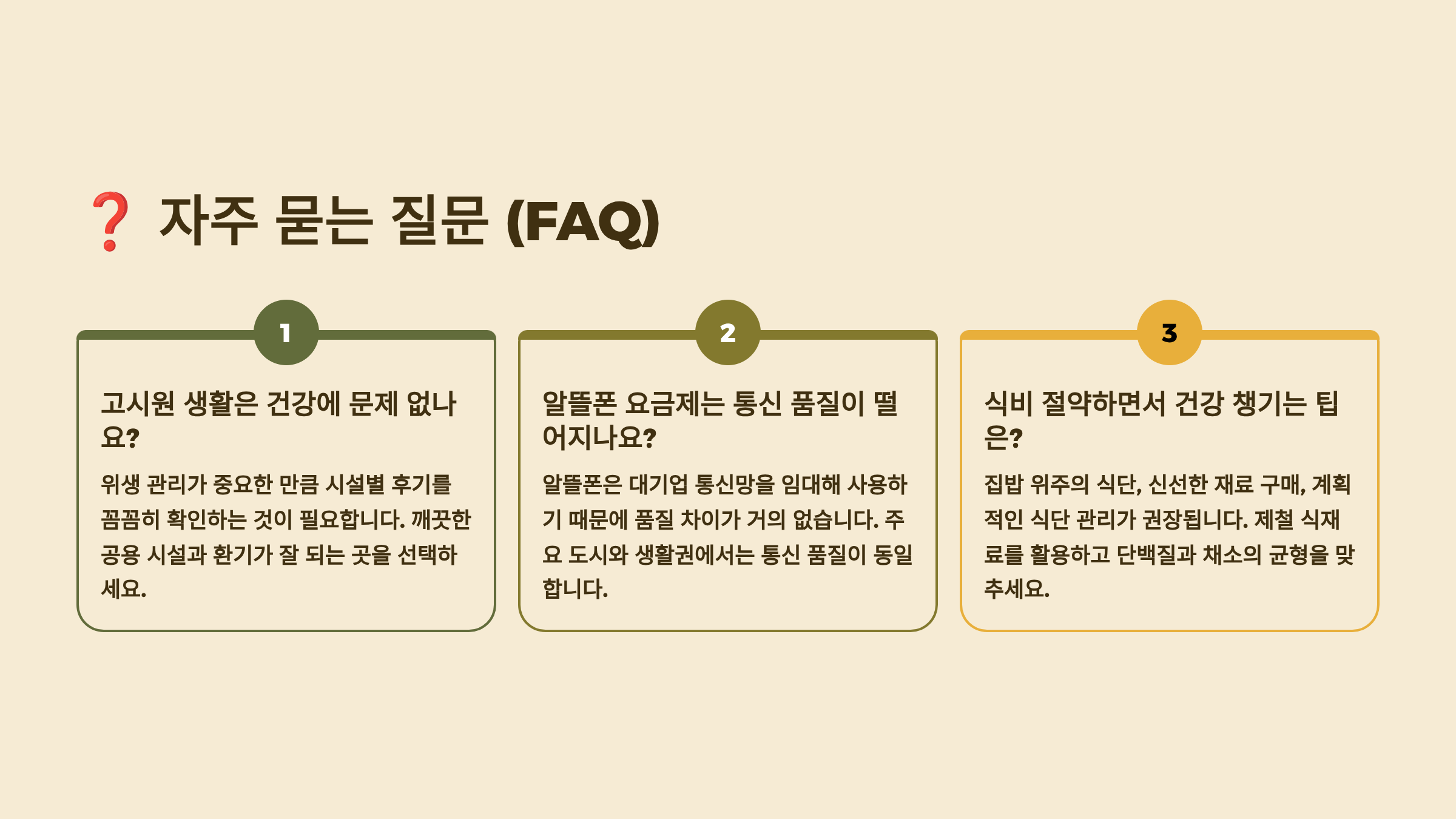 ❓ 자주 묻는 질문 (FAQ)

1

고시원 생활은 건강에 문제 없나요?

위생 관리가 중요한 만큼 시설별 후기를 꼼꼼히 확인하는 것이 필요합니다. 깨끗한 공용 시설과 환기가 잘 되는 곳을 선택하세요.

2

알뜰폰 요금제는 통신 품질이 떨어지나요?

알뜰폰은 대기업 통신망을 임대해 사용하기 때문에 품질 차이가 거의 없습니다. 주요 도시와 생활권에서는 통신 품질이 동일합니다.

3

식비 절약하면서 건강 챙기는 팁은?

집밥 위주의 식단, 신선한 재료 구매, 계획적인 식단 관리가 권장됩니다. 제철 식재료를 활용하고 단백질과 채소의 균형을 맞추세요.